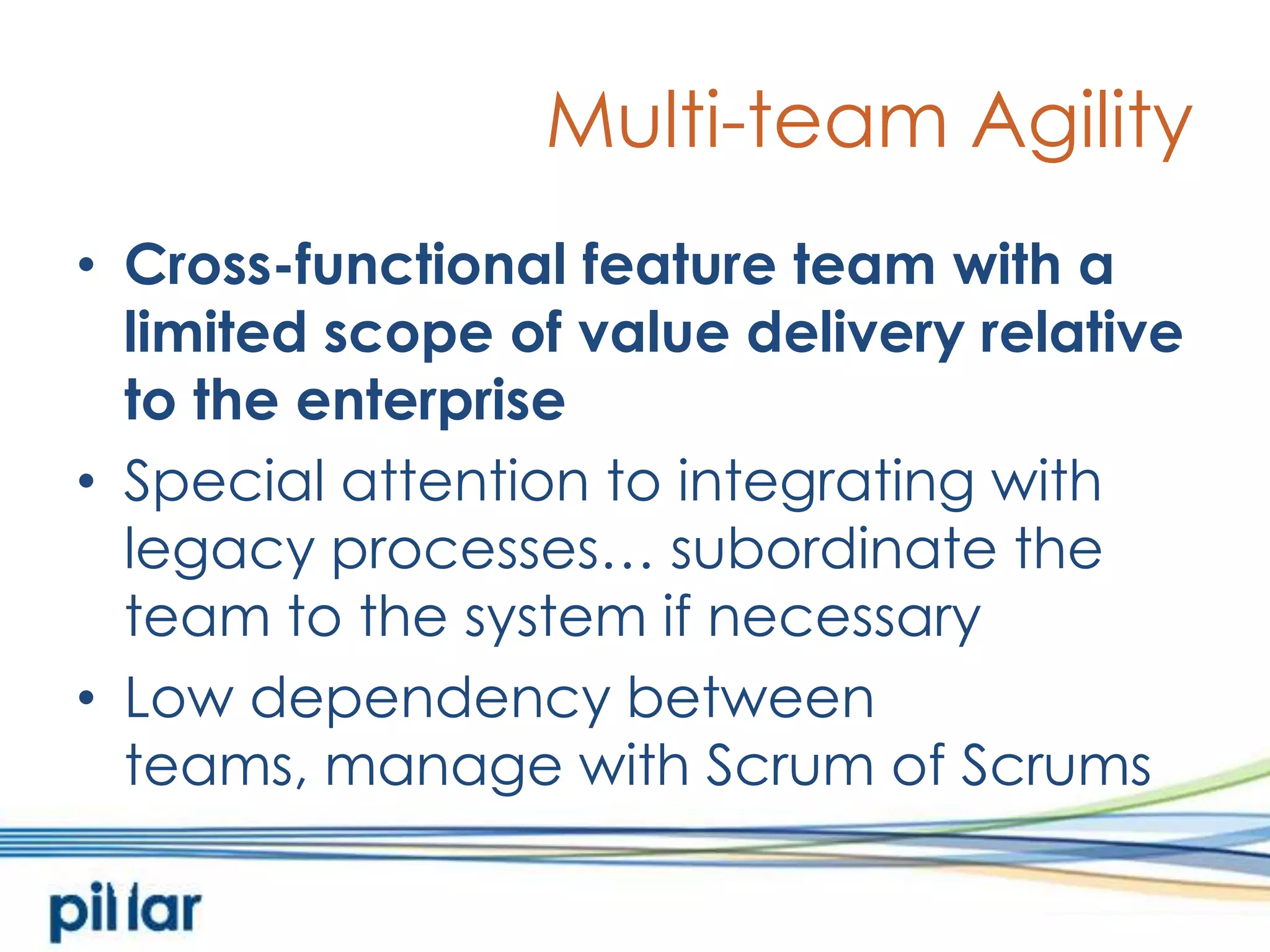 Multi-team Agility

• Cross-functional feature team with a limited scope of value delivery relative to the enterprise

• Special attention to integrating with legacy processes… subordinate the team to the system if necessary

• Low dependency between teams, manage with Scrum of Scrums

pillar